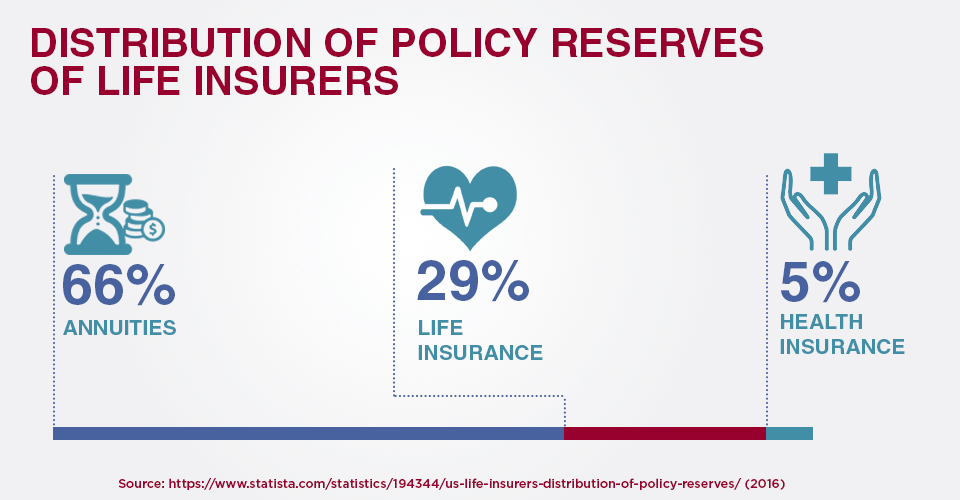 DISTRIBUTION OF POLICY RESERVES OF LIFE INSURERS

66%
ANNUITIES

29%
LIFE INSURANCE

5%
HEALTH INSURANCE

Source: https://www.statista.com/statistics/194344/us-life-insurers-distribution-of-policy-reserves/ (2016)